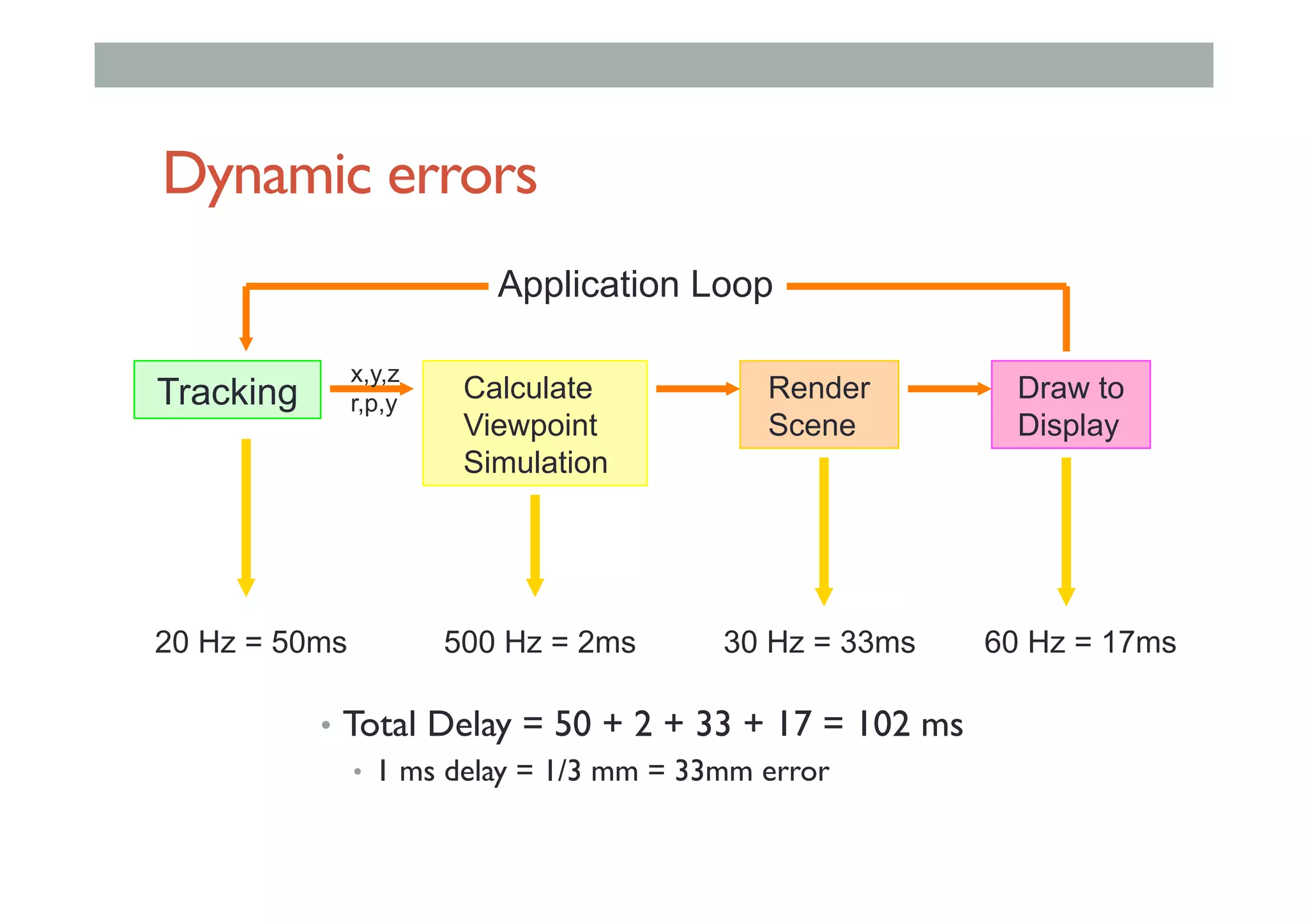 Dynamic errors

Application Loop

Tracking

x,y,z
r,p,y

Calculate Viewpoint Simulation

Render Scene

Draw to Display

20 Hz = 50ms

500 Hz = 2ms

30 Hz = 33ms

60 Hz = 17ms

• Total Delay = 50 + 2 + 33 + 17 = 102 ms
• 1 ms delay = 1/3 mm = 33mm error